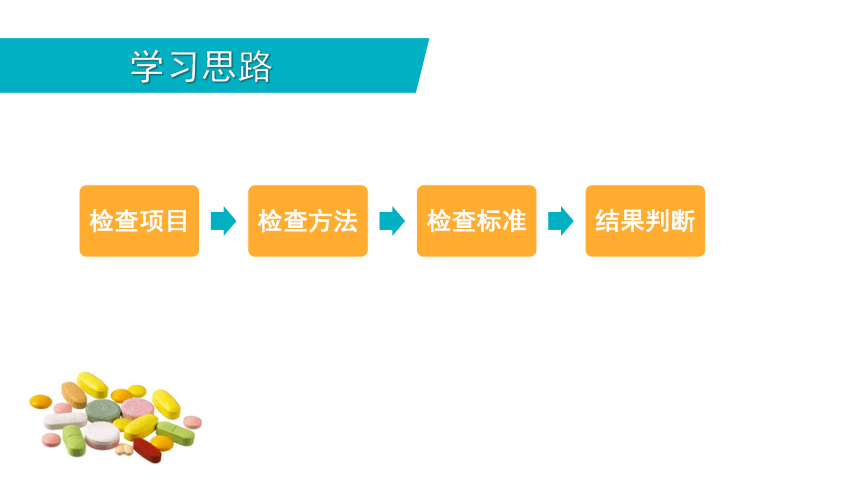 学习思路

检查项目

检查方法

检查标准

结果判断